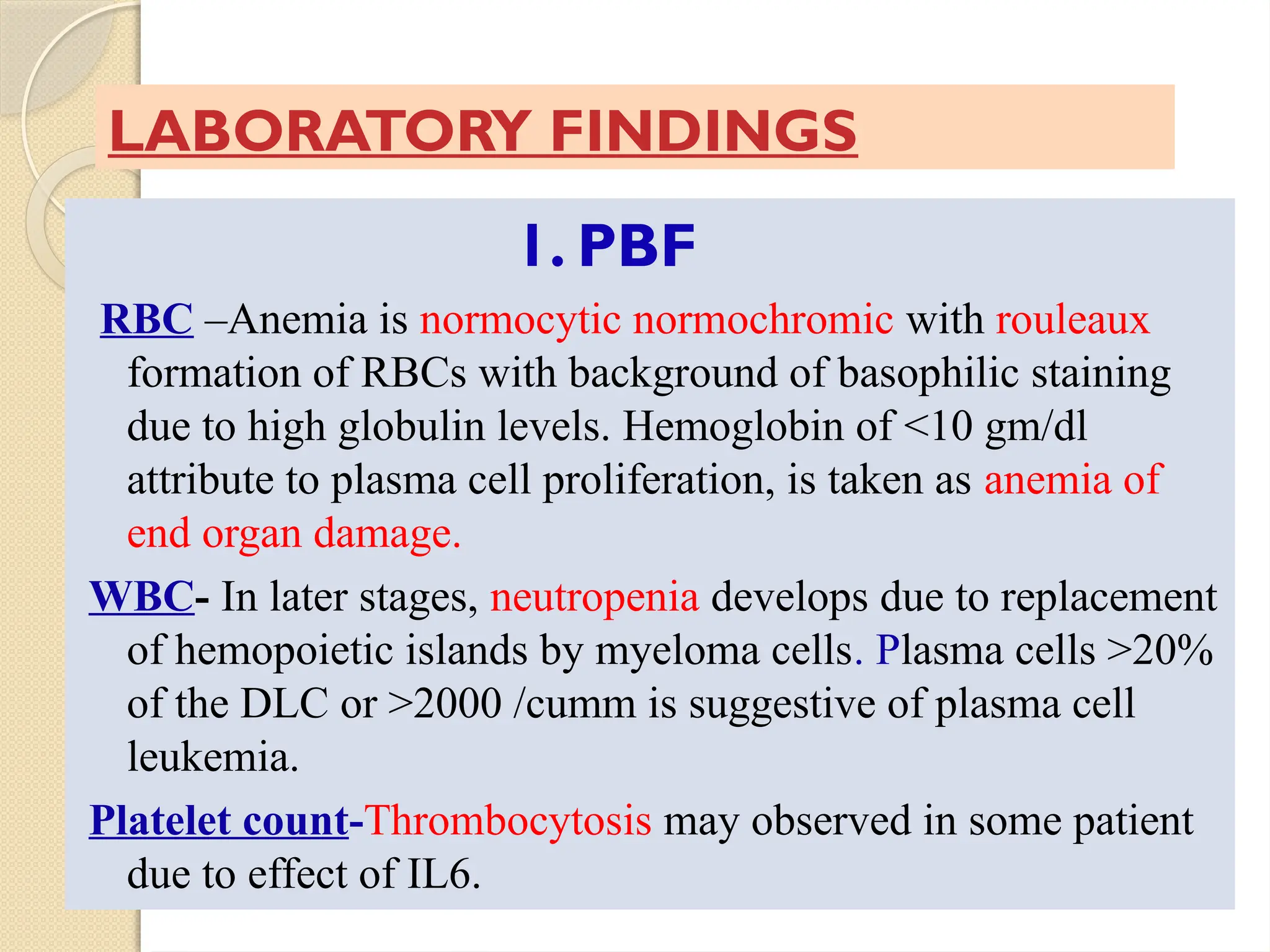 LABORATORY FINDINGS

1. PBF

RBC –Anemia is normocytic normochromic with rouleaux formation of RBCs with background of basophilic staining due to high globulin levels. Hemoglobin of <10 gm/dl attribute to plasma cell proliferation, is taken as anemia of end organ damage.

WBC- In later stages, neutropenia develops due to replacement of hemopoietic islands by myeloma cells. Plasma cells >20% of the DLC or >2000 /cumm is suggestive of plasma cell leukemia.

Platelet count-Thrombocytosis may observed in some patient due to effect of IL6.